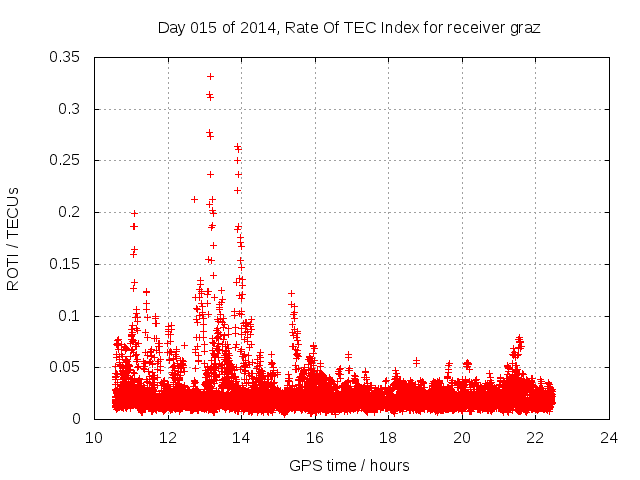 Day 015 of 2014, Rate Of TEC Index for receiver graz

ROTI / TECUs

0.35
0.3
0.25
0.2
0.15
0.1
0.05
0

10
12
14
16
18
20
22
24

GPS time / hours